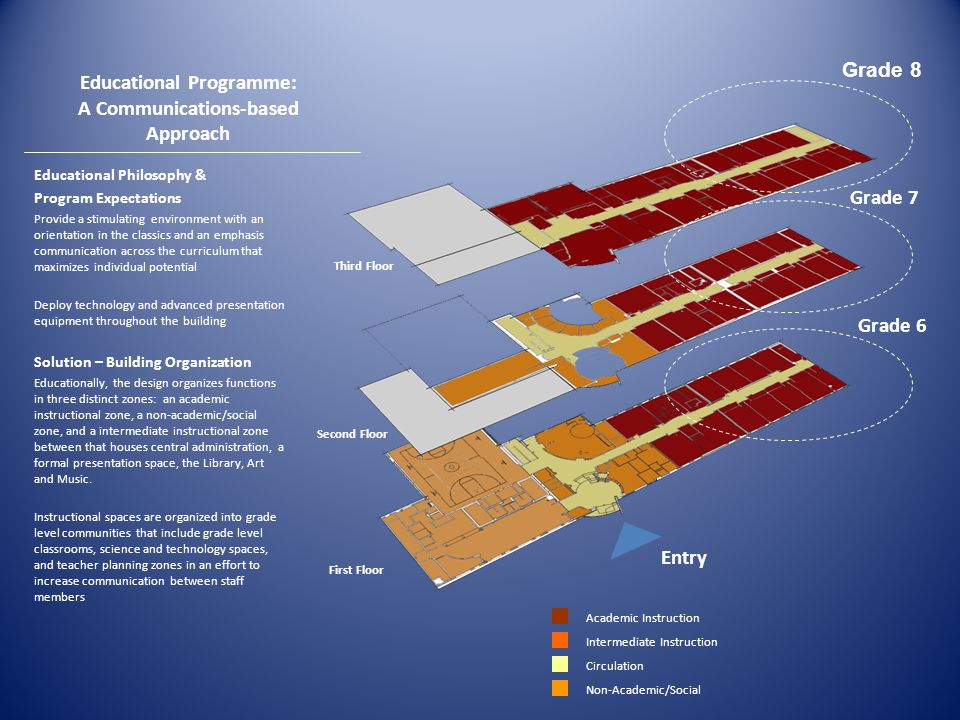 Educational Programme: A Communications-based Approach

Educational Philosophy & Program Expectations

Provide a stimulating environment with an orientation in the classics and an emphasis communication across the curriculum that maximizes individual potential

Deploy technology and advanced presentation equipment throughout the building

Solution – Building Organization

Educationally, the design organizes functions in three distinct zones: an academic instructional zone, a non-academic/social zone, and a intermediate instructional zone between that houses central administration, a formal presentation space, the Library, Art and Music.

Instructional spaces are organized into grade level communities that include grade level classrooms, science and technology spaces, and teacher planning zones in an effort to increase communication between staff members

Grade 8

Grade 7

Grade 6

Third Floor

Second Floor

First Floor

Entry

Academic Instruction

Intermediate Instruction

Circulation

Non-Academic/Social